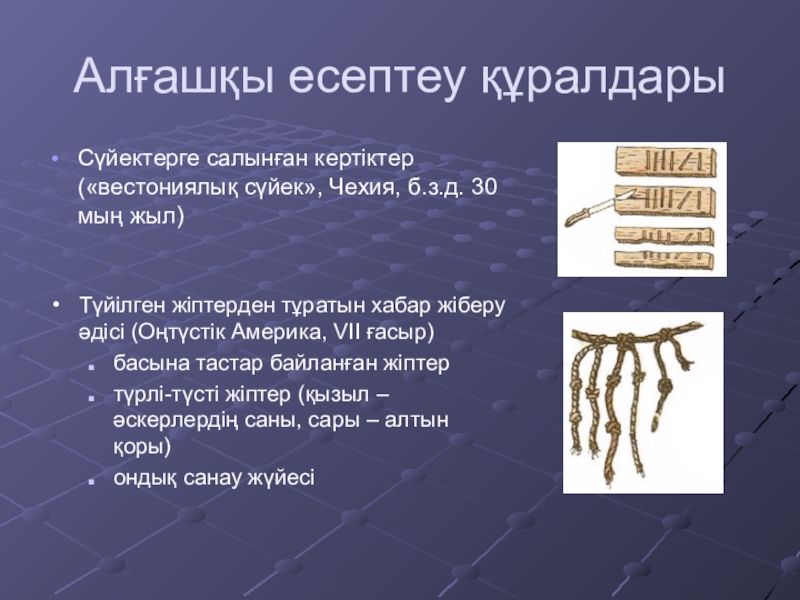 Алғашқы есептеу құралдары

• Сүйектерге салынған кертіктер («вестониялық сүйек», Чехия, б.з.д. 30 мың жыл)

• Түйілген жіптерден тұратын хабар жіберу әдісі (Оңтүстік Америка, VII ғасыр)
  ▪ басына тастар байланған жіптер
  ▪ түрлі-түсті жіптер (қызыл – әскерлердің саны, сары – алтын қоры)
  ▪ ондық санау жүйесі